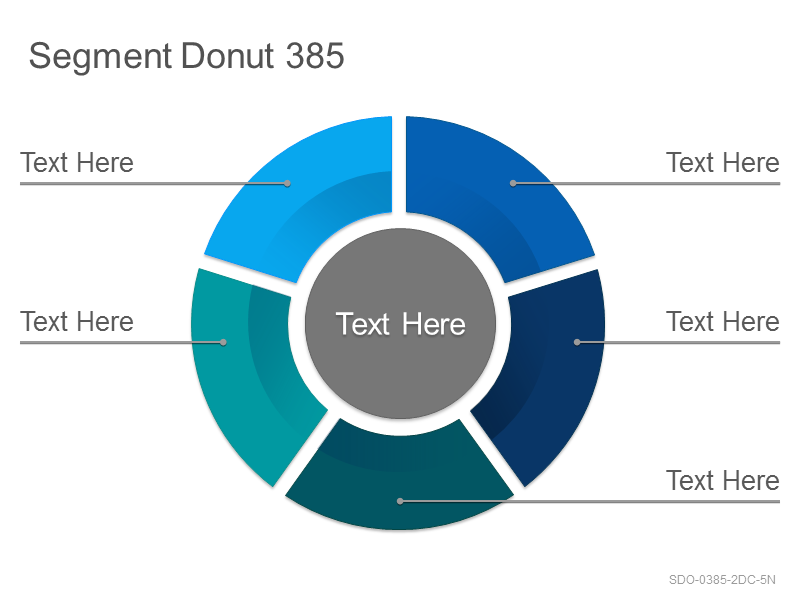 Segment Donut 385

Text Here

Text Here

Text Here

Text Here

Text Here

Text Here

SDO-0385-2DC-5N